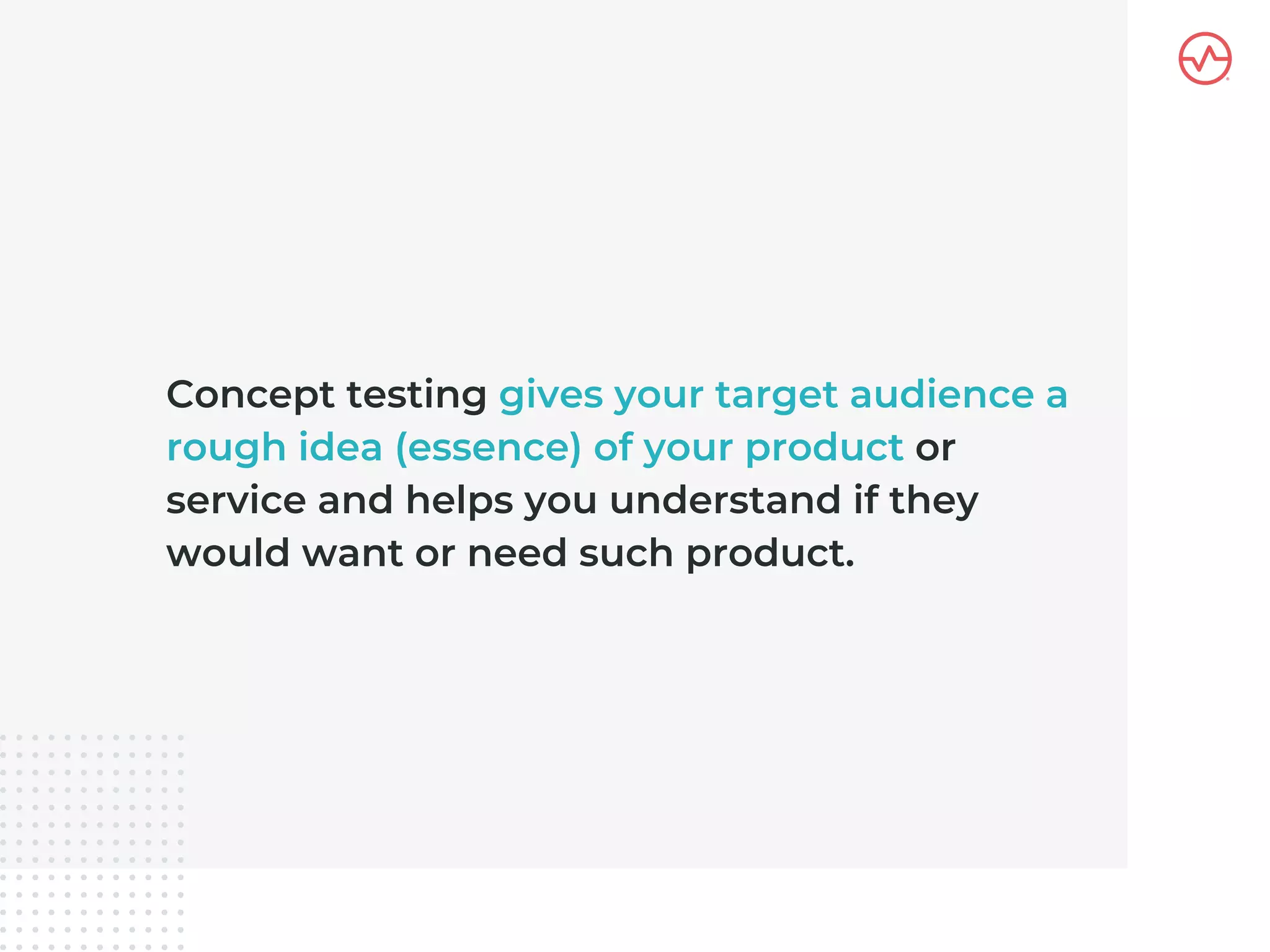 Concept testing gives your target audience a rough idea (essence) of your product or service and helps you understand if they would want or need such product.